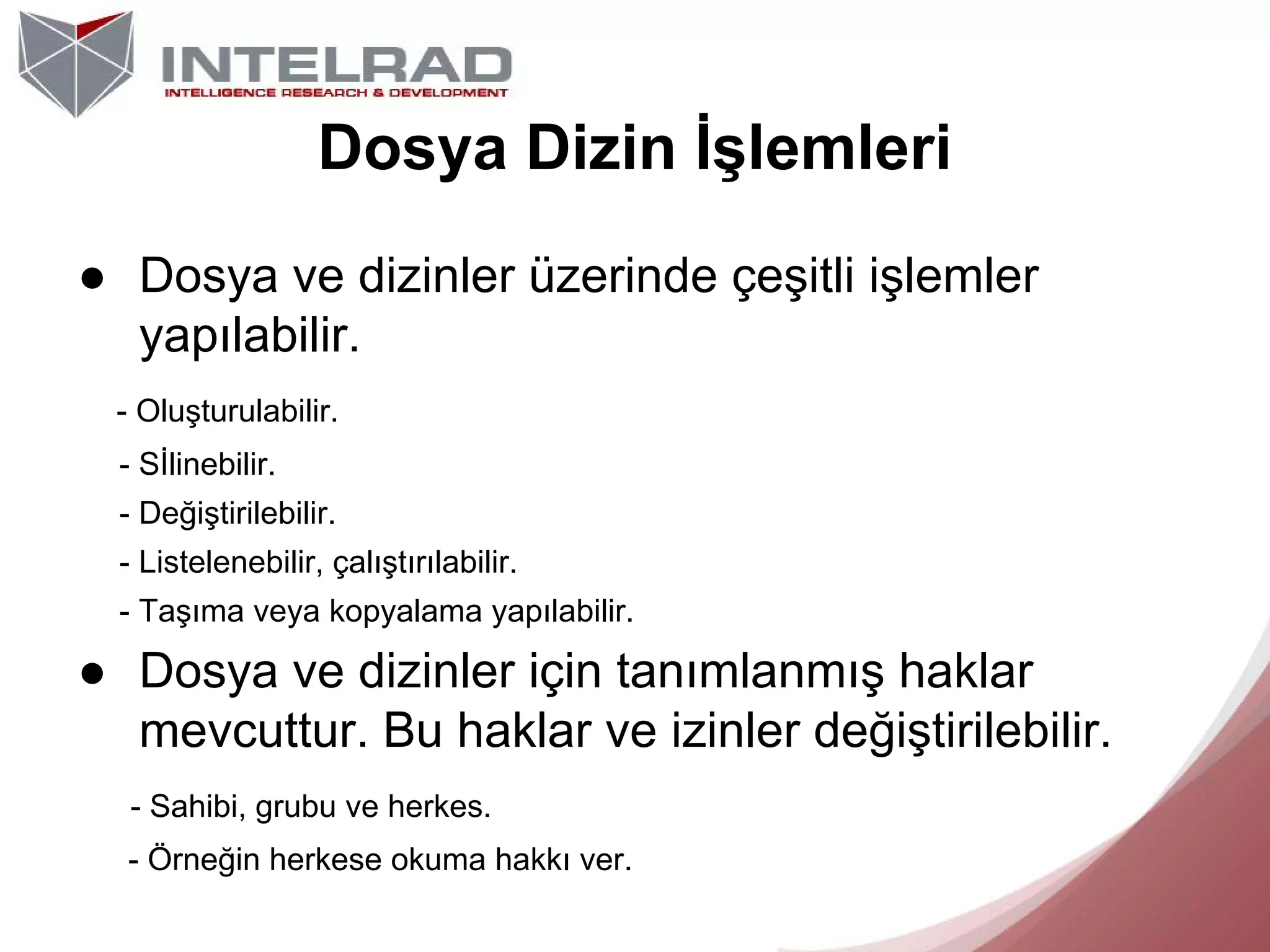 INTELRAD
INTELLIGENCE RESEARCH & DEVELOPMENT

Dosya Dizin İşlemleri

● Dosya ve dizinler üzerinde çeşitli işlemler yapılabilir.

- Oluşturulabilir.
- Sİlinebilir.
- Değiştirilebilir.
- Listelenebilir, çalıştırılabilir.
- Taşıma veya kopyalama yapılabilir.

● Dosya ve dizinler için tanımlanmış haklar mevcuttur. Bu haklar ve izinler değiştirilebilir.

- Sahibi, grubu ve herkes.
- Örneğin herkese okuma hakkı ver.